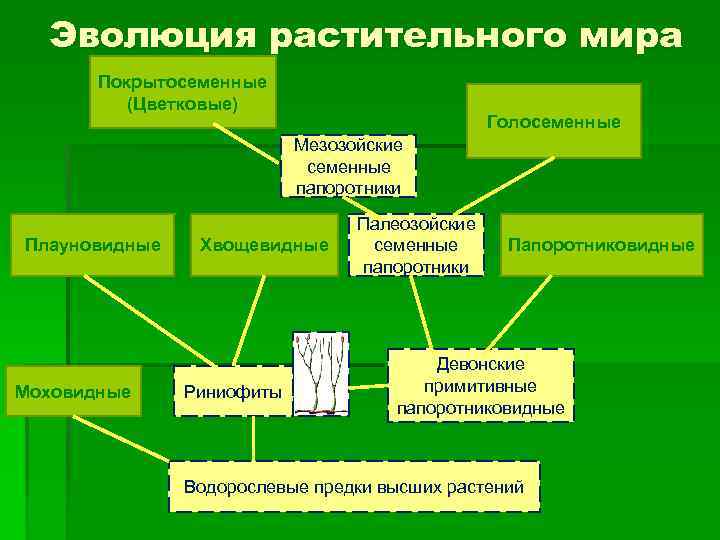 Эволюция растительного мира

Покрытосеменные (Цветковые)

Голосеменные

Мезозойские семенные папоротники

Плауновидные

Хвощевидные

Палеозойские семенные папоротники

Папоротниковидные

Моховидные

Риниофиты

Девонские примитивные папоротниковидные

Водорослевые предки высших растений